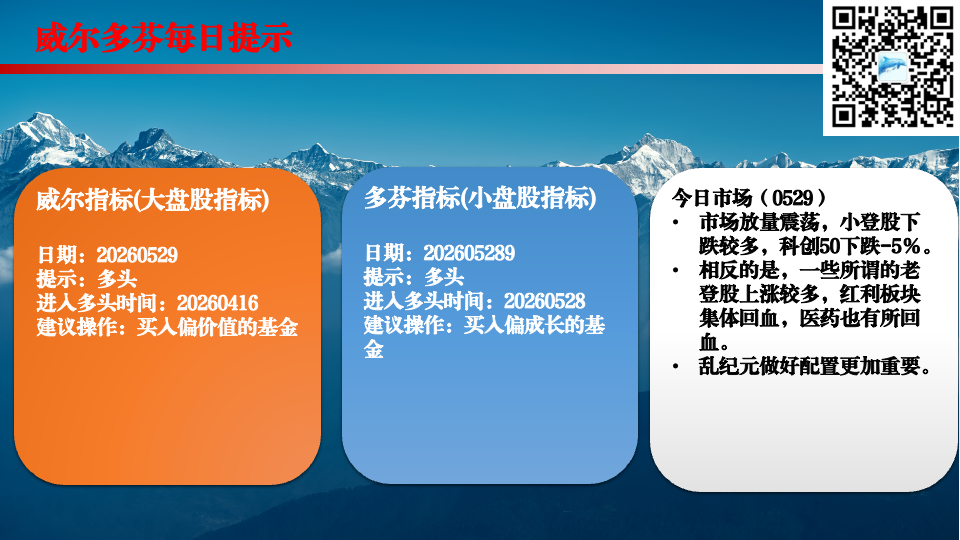 威尔多芬每日提示

威尔指标(大盘股指标)

日期：20260529
提示：多头
进入多头时间：20260416
建议操作：买入偏价值的基金

多芬指标(小盘股指标)

日期：202605289
提示：多头
进入多头时间：20260528
建议操作：买入偏成长的基金

今日市场（0529）
• 市场放量震荡，小登股下跌较多，科创50下跌-5%。
• 相反的是，一些所谓的老登股上涨较多，红利板块集体回血，医药也有所回血。
• 乱纪元做好配置更加重要。